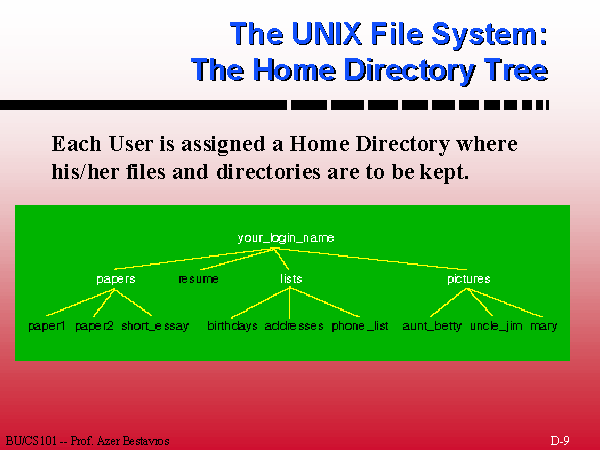 The UNIX File System:
The Home Directory Tree

Each User is assigned a Home Directory where his/her files and directories are to be kept.

your_login_name

papers resume lists pictures

paper1 paper2 short_essay birthdays addresses phone_list aunt_betty uncle_jim mary

BU/CS101 -- Prof. Azer Bestavros

D-9